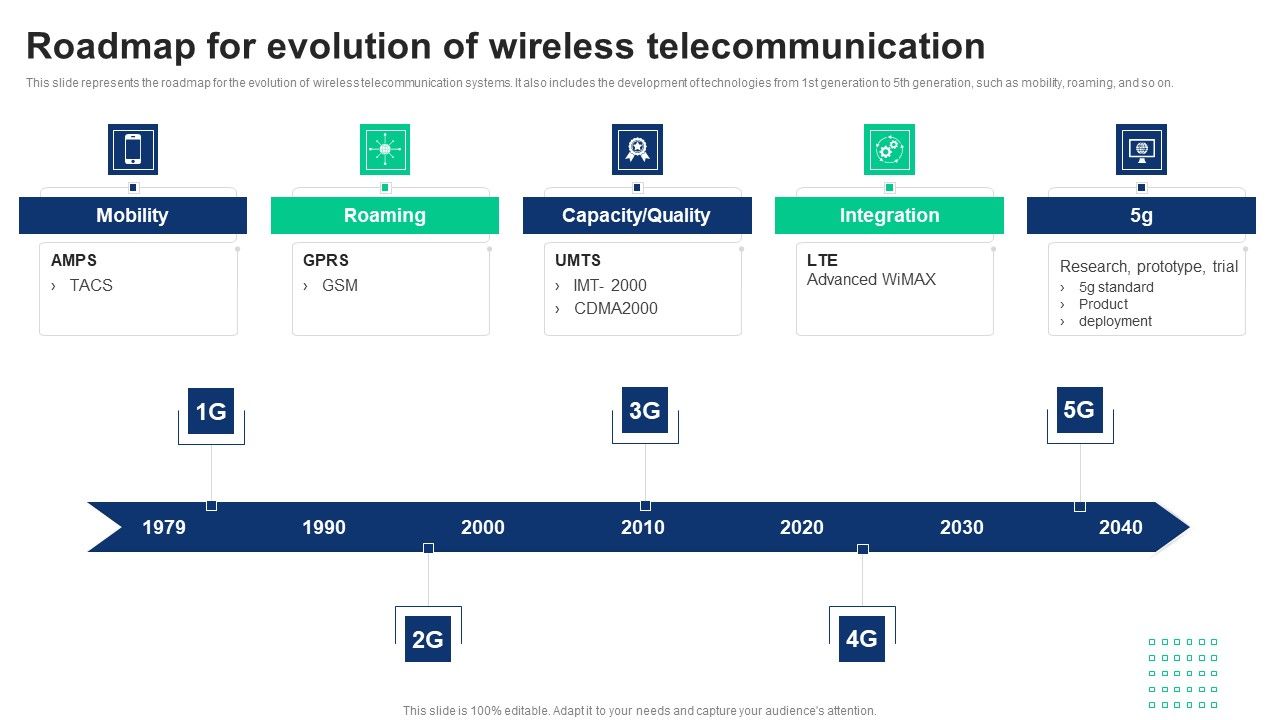 Roadmap for evolution of wireless telecommunication

This slide represents the roadmap for the evolution of wireless telecommunication systems. It also includes the development of technologies from 1st generation to 5th generation, such as mobility, roaming, and so on.

Mobility

AMPS
› TACS

Roaming

GPRS
› GSM

Capacity/Quality

UMTS
› IMT- 2000
› CDMA2000

Integration

LTE
Advanced WiMAX

5g

Research, prototype, trial
› 5g standard
› Product
› deployment

1G

3G

5G

1979 1990 2000 2010 2020 2030 2040

2G

4G

This slide is 100% editable. Adapt it to your needs and capture your audience's attention.